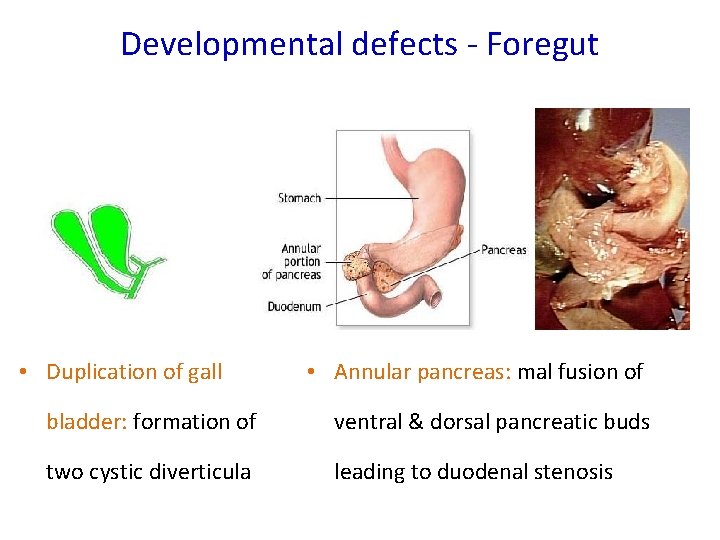 Developmental defects - Foregut

Stomach

Annular portion of pancreas

Duodenum

Pancreas

• Duplication of gall bladder: formation of two cystic diverticula

• Annular pancreas: mal fusion of ventral & dorsal pancreatic buds leading to duodenal stenosis